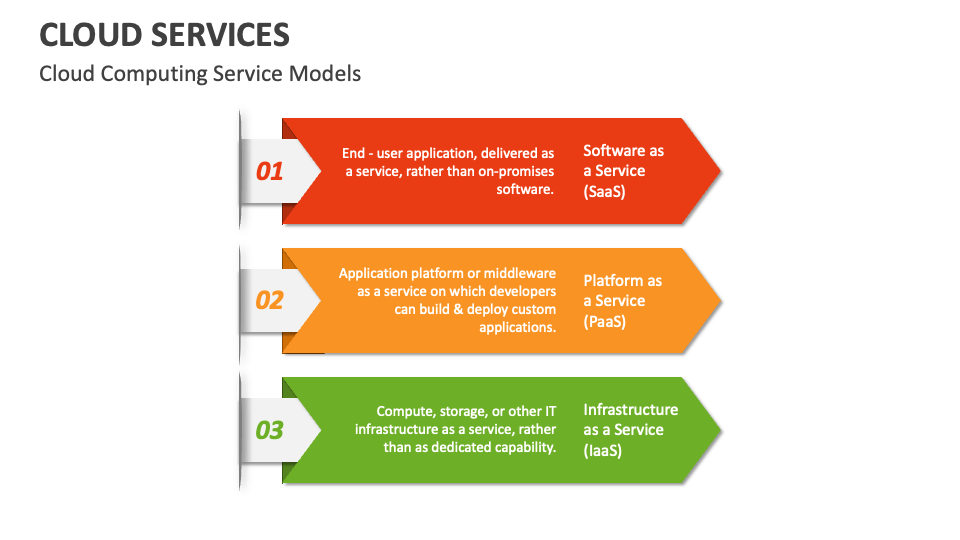 CLOUD SERVICES

Cloud Computing Service Models

01

End - user application, delivered as a service, rather than on-promises software.

Software as a Service (SaaS)

02

Application platform or middleware as a service on which developers can build & deploy custom applications.

Platform as a Service (PaaS)

03

Compute, storage, or other IT infrastructure as a service, rather than as dedicated capability.

Infrastructure as a Service (IaaS)